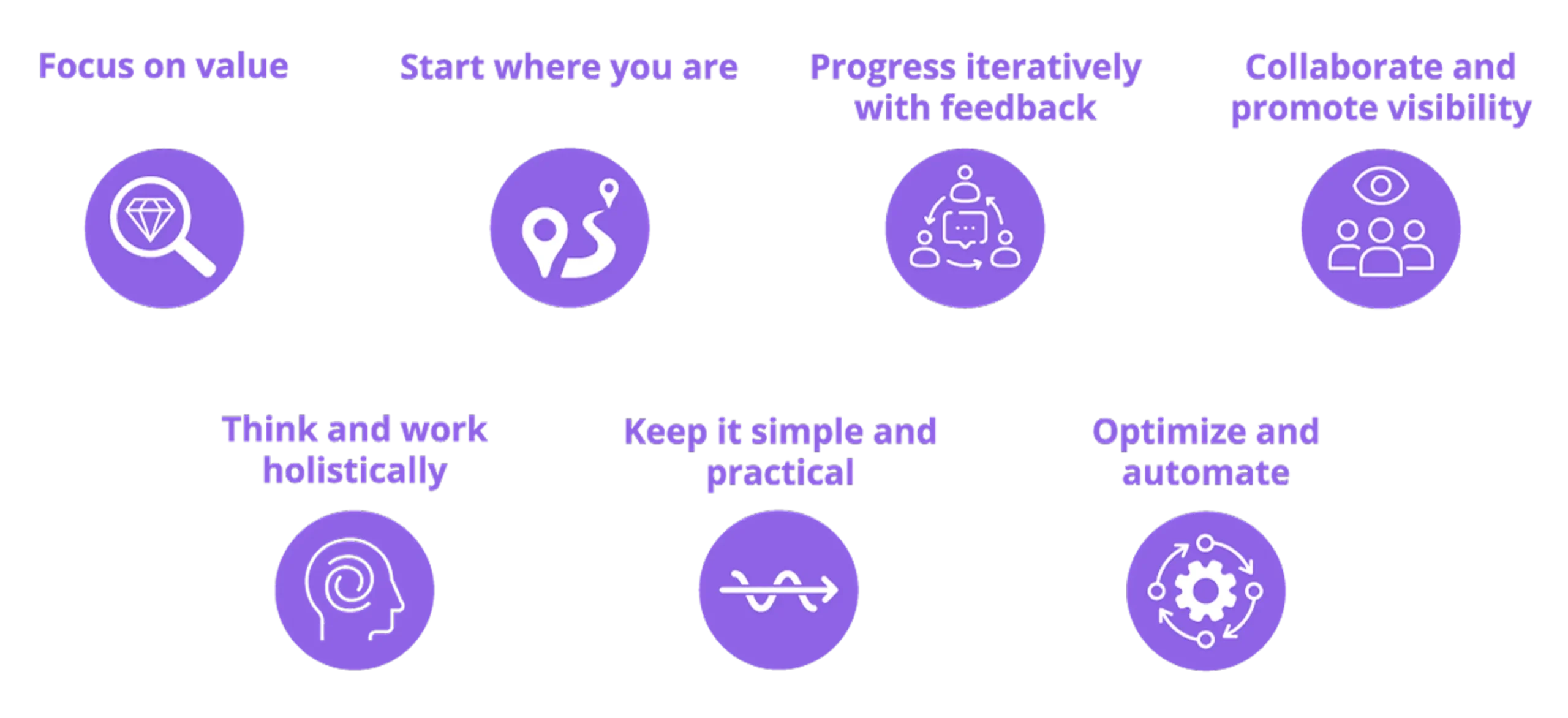 Focus on value

Start where you are

Progress iteratively with feedback

Collaborate and promote visibility

Think and work holistically

Keep it simple and practical

Optimize and automate